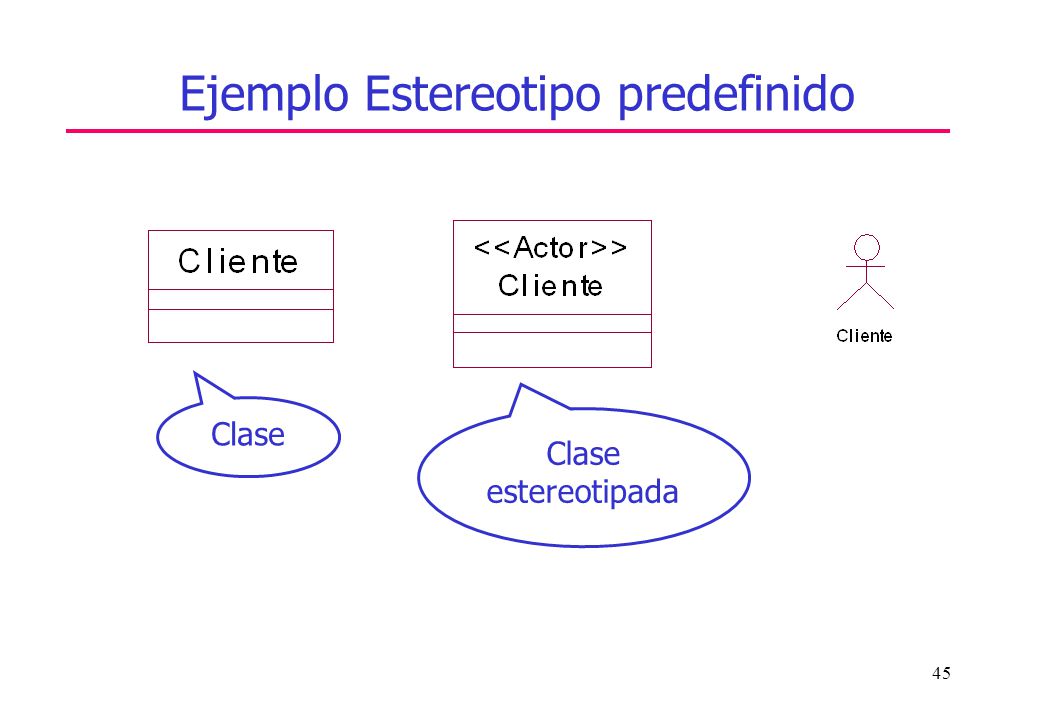 Ejemplo Estereotipo predefinido

Cliente

<<Actor>>
Cliente

Cliente

Clase

Clase estereotipada

45